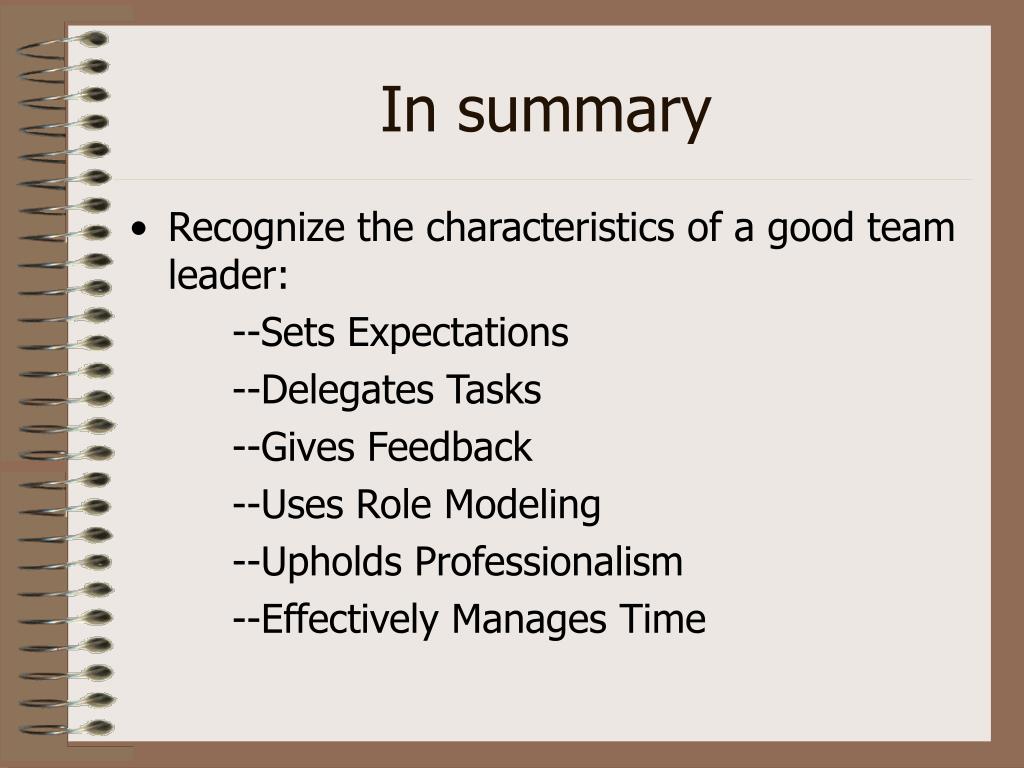 In summary

• Recognize the characteristics of a good team leader:

--Sets Expectations

--Delegates Tasks

--Gives Feedback

--Uses Role Modeling

--Upholds Professionalism

--Effectively Manages Time